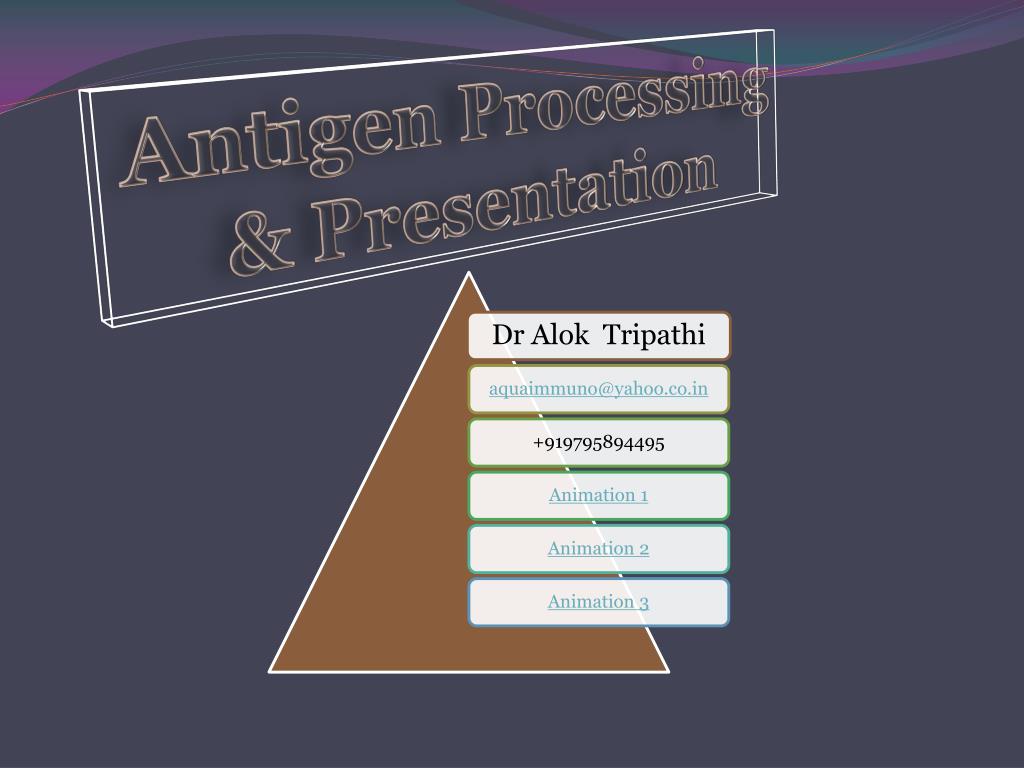 Antigen Processing & Presentation

Dr Alok Tripathi

aquaimmuno@yahoo.co.in

+919795894495

Animation 1

Animation 2

Animation 3